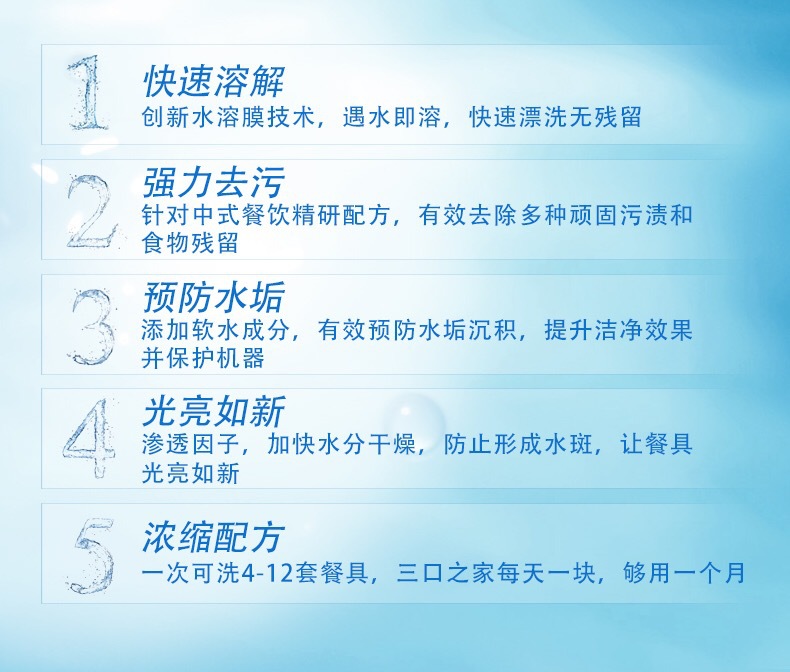 1
快速溶解
创新水溶膜技术，遇水即溶，快速漂洗无残留

2
强力去污
针对中式餐饮精研配方，有效去除多种顽固污渍和食物残留

3
预防水垢
添加软水成分，有效预防水垢沉积，提升洁净效果并保护机器

4
光亮如新
渗透因子，加快水分干燥，防止形成水斑，让餐具光亮如新

5
浓缩配方
一次可洗4-12套餐具，三口之家每天一块，够用一个月